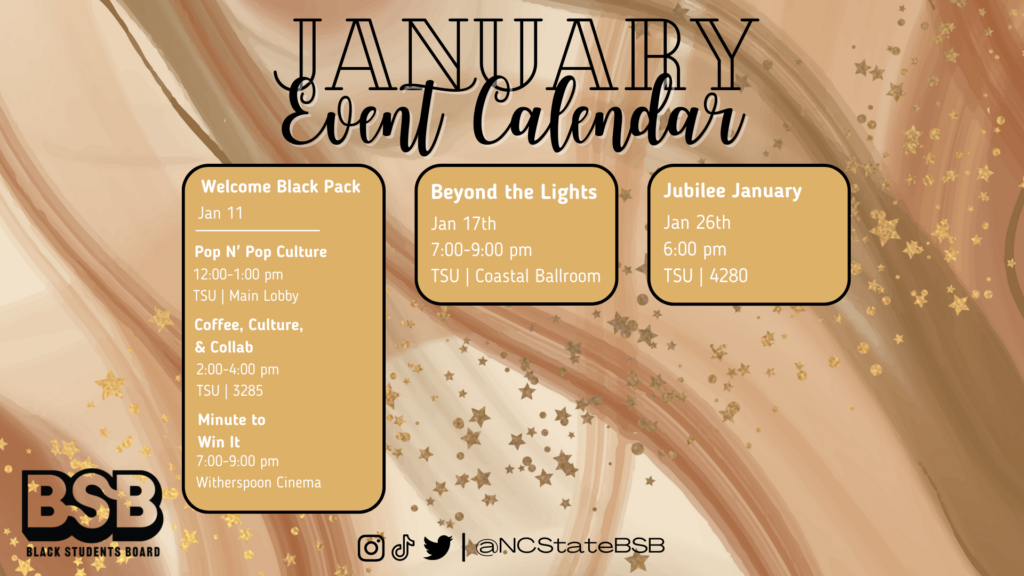 JANUARY
Event Calendar

Welcome Black Pack
Jan 11

Pop N' Pop Culture
12:00-1:00 pm
TSU | Main Lobby

Coffee, Culture, & Collab
2:00-4:00 pm
TSU | 3285

Minute to Win It
7:00-9:00 pm
Witherspoon Cinema

Beyond the Lights
Jan 17th
7:00-9:00 pm
TSU | Coastal Ballroom

Jubilee January
Jan 26th
6:00 pm
TSU | 4280

BSB
BLACK STUDENTS BOARD

@NCStateBSB